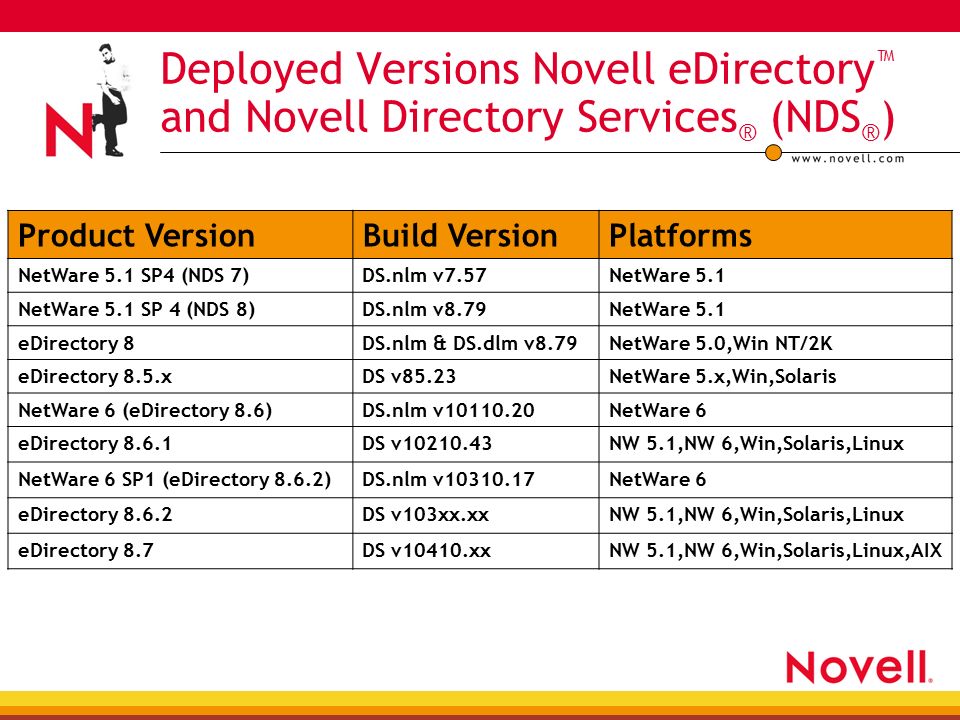 N

Deployed Versions Novell eDirectory™ and Novell Directory Services® (NDS®)

www.novell.com

| Product Version | Build Version | Platforms |
|---|---|---|
| NetWare 5.1 SP4 (NDS 7) | DS.nlm v7.57 | NetWare 5.1 |
| NetWare 5.1 SP 4 (NDS 8) | DS.nlm v8.79 | NetWare 5.1 |
| eDirectory 8 | DS.nlm & DS.dlm v8.79 | NetWare 5.0,Win NT/2K |
| eDirectory 8.5.x | DS v85.23 | NetWare 5.x,Win,Solaris |
| NetWare 6 (eDirectory 8.6) | DS.nlm v10110.20 | NetWare 6 |
| eDirectory 8.6.1 | DS v10210.43 | NW 5.1,NW 6,Win,Solaris,Linux |
| NetWare 6 SP1 (eDirectory 8.6.2) | DS.nlm v10310.17 | NetWare 6 |
| eDirectory 8.6.2 | DS v103xx.xx | NW 5.1,NW 6,Win,Solaris,Linux |
| eDirectory 8.7 | DS v10410.xx | NW 5.1,NW 6,Win,Solaris,Linux,AIX |

Novell.